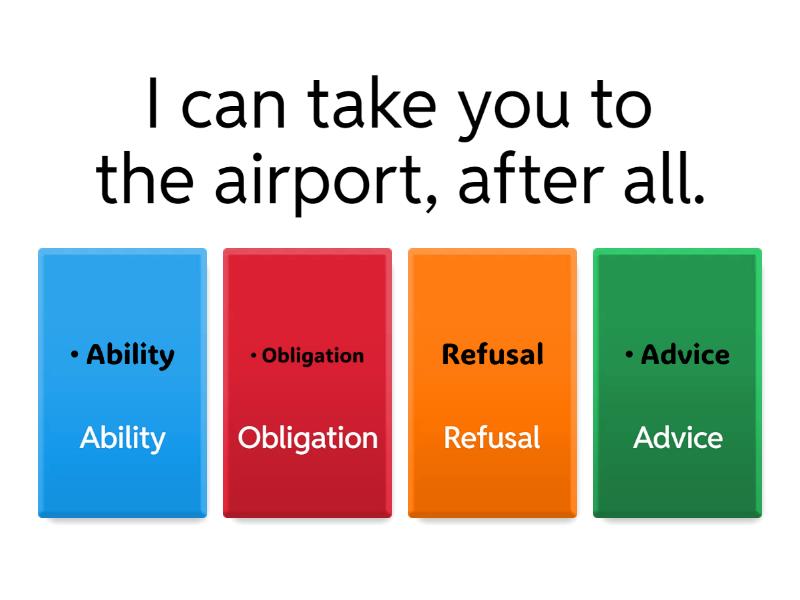 I can take you to the airport, after all.

• Ability

Ability

• Obligation

Obligation

Refusal

Refusal

• Advice

Advice